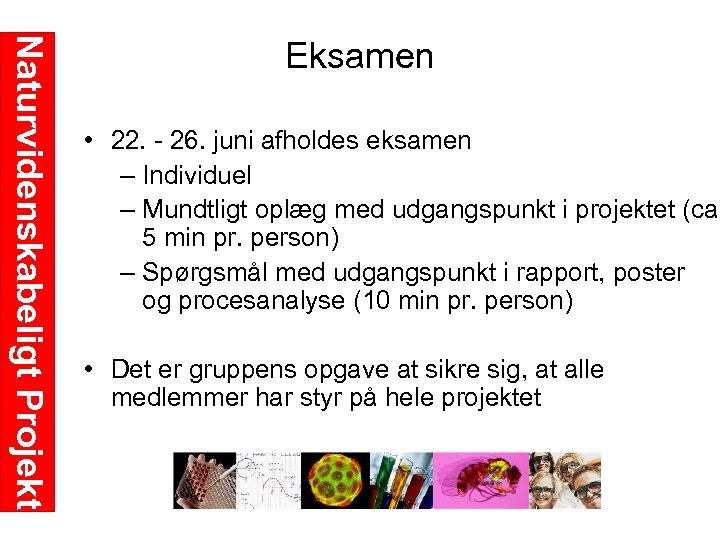 Naturvidenskabeligt Projekt

Eksamen

• 22. - 26. juni afholdes eksamen
– Individuel
– Mundtligt oplæg med udgangspunkt i projektet (ca 5 min pr. person)
– Spørgsmål med udgangspunkt i rapport, poster og procesanalyse (10 min pr. person)

• Det er gruppens opgave at sikre sig, at alle medlemmer har styr på hele projektet